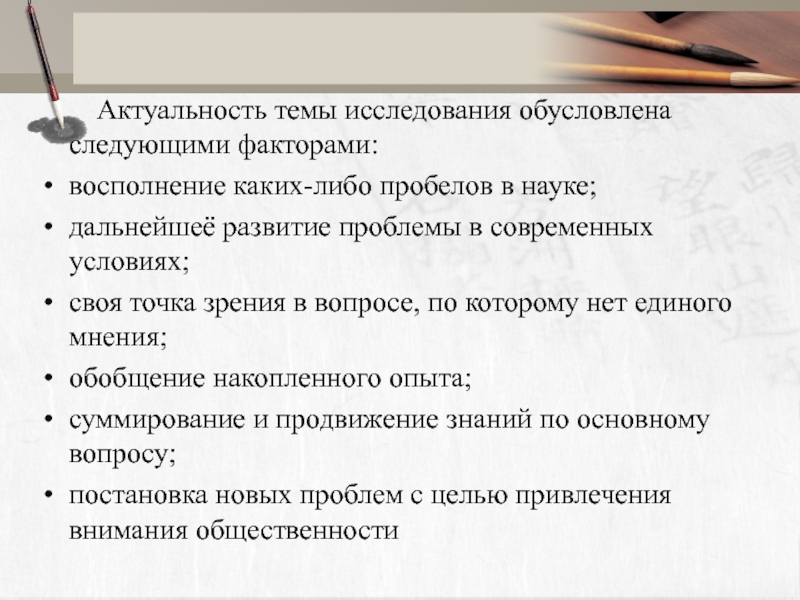 Актуальность темы исследования обусловлена следующими факторами:

• восполнение каких-либо пробелов в науке;

• дальнейшеё развитие проблемы в современных условиях;

• своя точка зрения в вопросе, по которому нет единого мнения;

• обобщение накопленного опыта;

• суммирование и продвижение знаний по основному вопросу;

• постановка новых проблем с целью привлечения внимания общественности